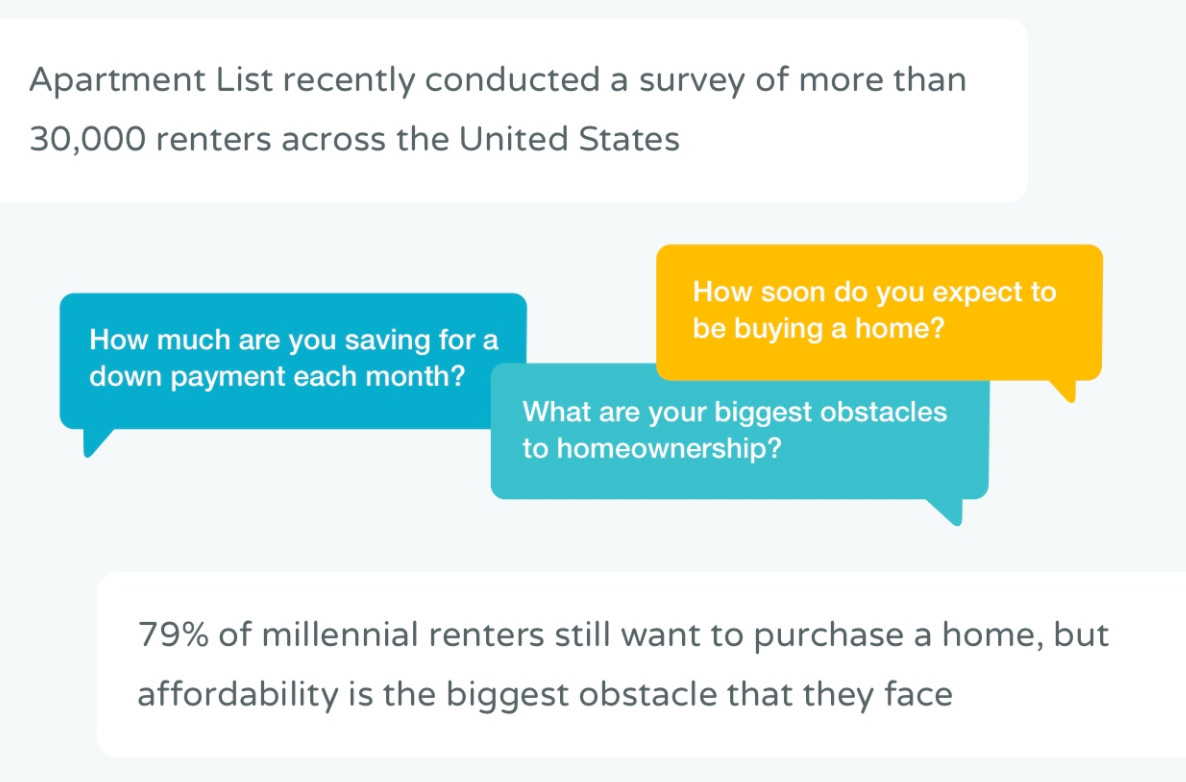 Apartment List recently conducted a survey of more than 30,000 renters across the United States

How much are you saving for a down payment each month?

How soon do you expect to be buying a home?

What are your biggest obstacles to homeownership?

79% of millennial renters still want to purchase a home, but affordability is the biggest obstacle that they face